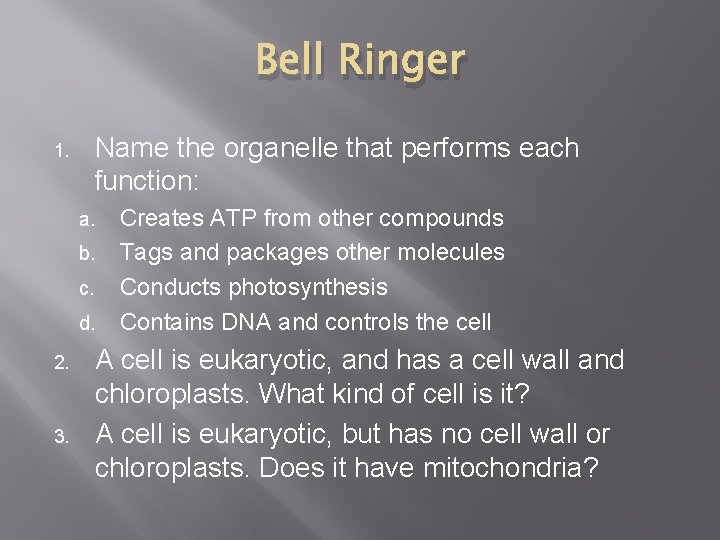 Bell Ringer

1. Name the organelle that performs each function:
a. Creates ATP from other compounds
b. Tags and packages other molecules
c. Conducts photosynthesis
d. Contains DNA and controls the cell
2. A cell is eukaryotic, and has a cell wall and chloroplasts. What kind of cell is it?
3. A cell is eukaryotic, but has no cell wall or chloroplasts. Does it have mitochondria?